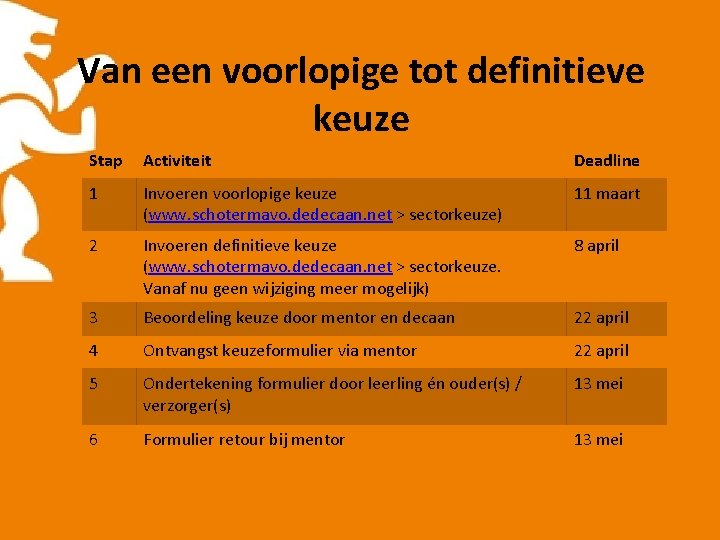 Van een voorlopige tot definitieve keuze

| Stap | Activiteit | Deadline |
|---|---|---|
| 1 | Invoeren voorlopige keuze (www.schotermavo.dedecaan.net > sectorkeuze) | 11 maart |
| 2 | Invoeren definitieve keuze (www.schotermavo.dedecaan.net > sectorkeuze. Vanaf nu geen wijziging meer mogelijk) | 8 april |
| 3 | Beoordeling keuze door mentor en decaan | 22 april |
| 4 | Ontvangst keuzeformulier via mentor | 22 april |
| 5 | Ondertekening formulier door leerling én ouder(s) / verzorger(s) | 13 mei |
| 6 | Formulier retour bij mentor | 13 mei |